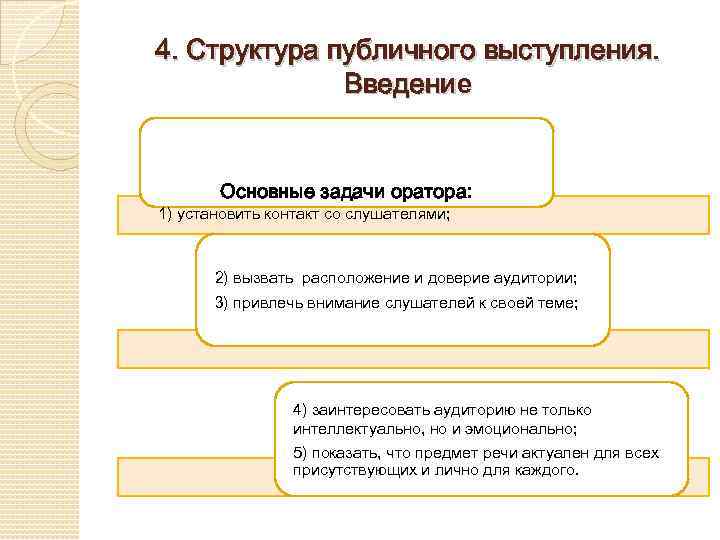 4. Структура публичного выступления. Введение

Основные задачи оратора:

1) установить контакт со слушателями;

2) вызвать расположение и доверие аудитории;

3) привлечь внимание слушателей к своей теме;

4) заинтересовать аудиторию не только интеллектуально, но и эмоционально;

5) показать, что предмет речи актуален для всех присутствующих и лично для каждого.